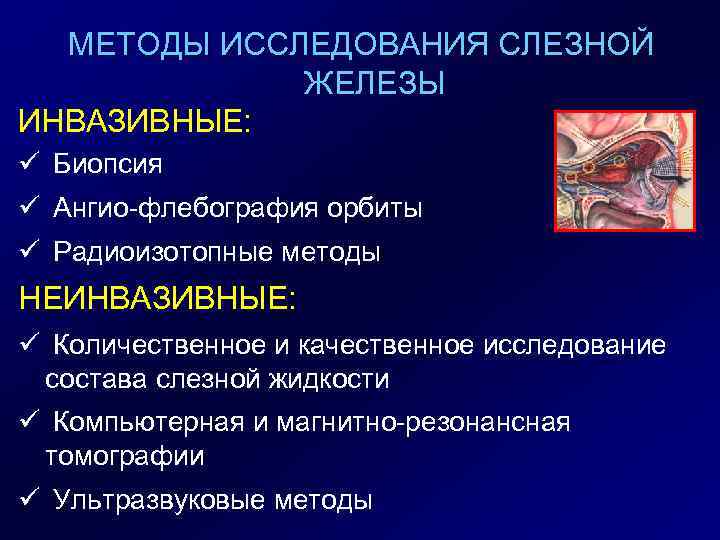 МЕТОДЫ ИССЛЕДОВАНИЯ СЛЕЗНОЙ ЖЕЛЕЗЫ

ИНВАЗИВНЫЕ:

✓ Биопсия

✓ Ангио-флебография орбиты

✓ Радиоизотопные методы

НЕИНВАЗИВНЫЕ:

✓ Количественное и качественное исследование состава слезной жидкости

✓ Компьютерная и магнитно-резонансная томографии

✓ Ультразвуковые методы